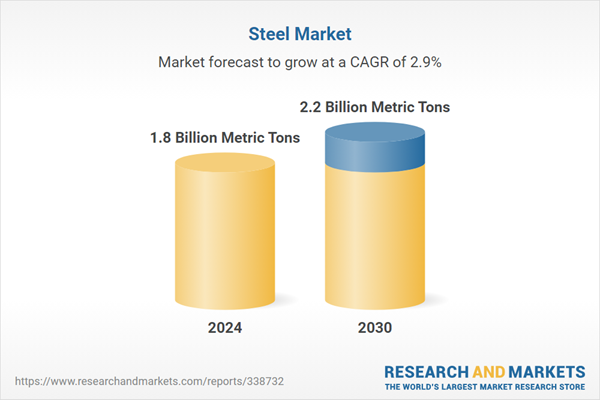 Steel Market

Market forecast to grow at a CAGR of 2.9%

1.8 Billion Metric Tons

2.2 Billion Metric Tons

2024

2030

https://www.researchandmarkets.com/reports/338732

RESEARCH AND MARKETS
THE WORLD'S LARGEST MARKET RESEARCH STORE